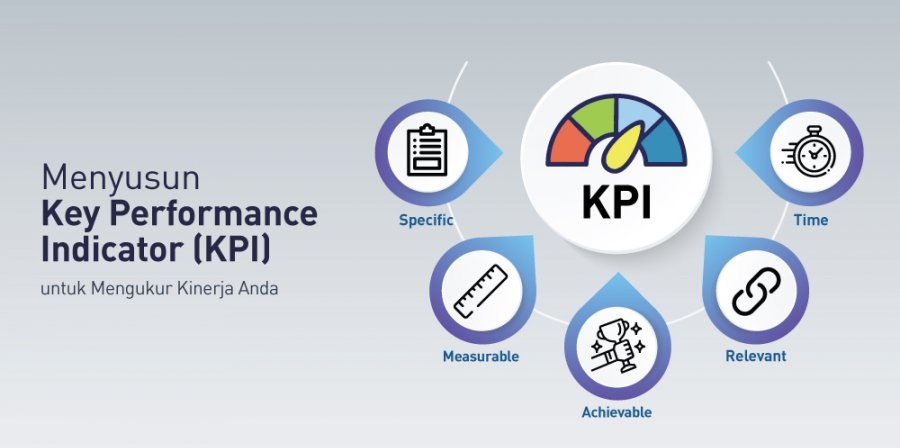 Menyusun
Key Performance Indicator (KPI)
untuk Mengukur Kinerja Anda

KPI

Specific

Measurable

Achievable

Relevant

Time